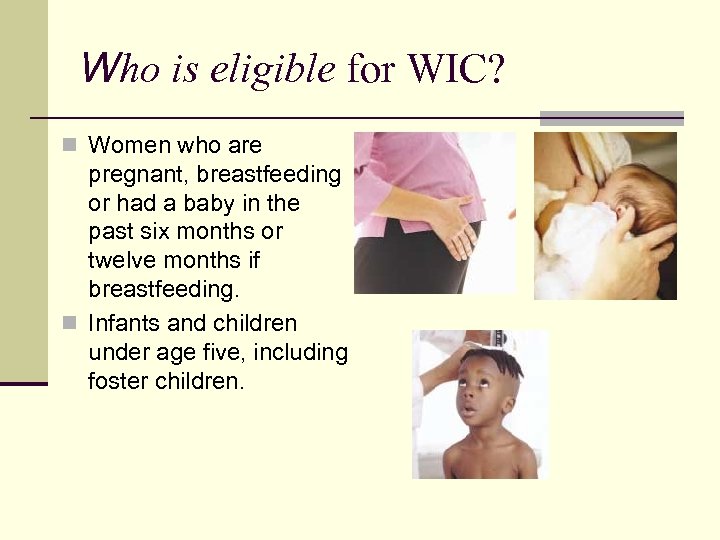 Who is eligible for WIC?

Women who are pregnant, breastfeeding or had a baby in the past six months or twelve months if breastfeeding.

Infants and children under age five, including foster children.